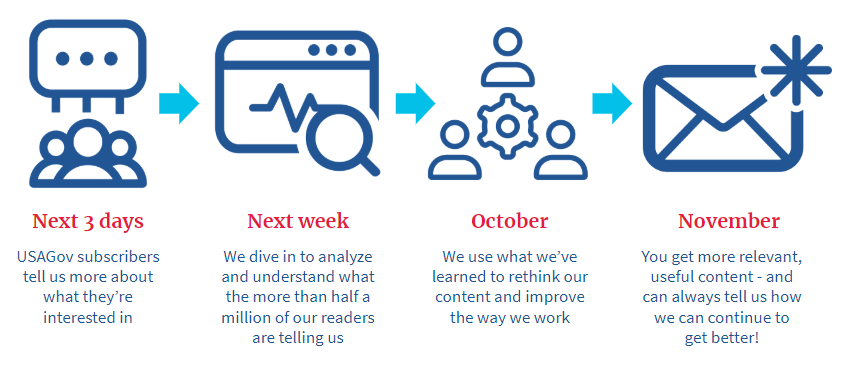 Next 3 days

USAGov subscribers tell us more about what they're interested in

Next week

We dive in to analyze and understand what the more than half a million of our readers are telling us

October

We use what we've learned to rethink our content and improve the way we work

November

You get more relevant, useful content - and can always tell us how we can continue to get better!